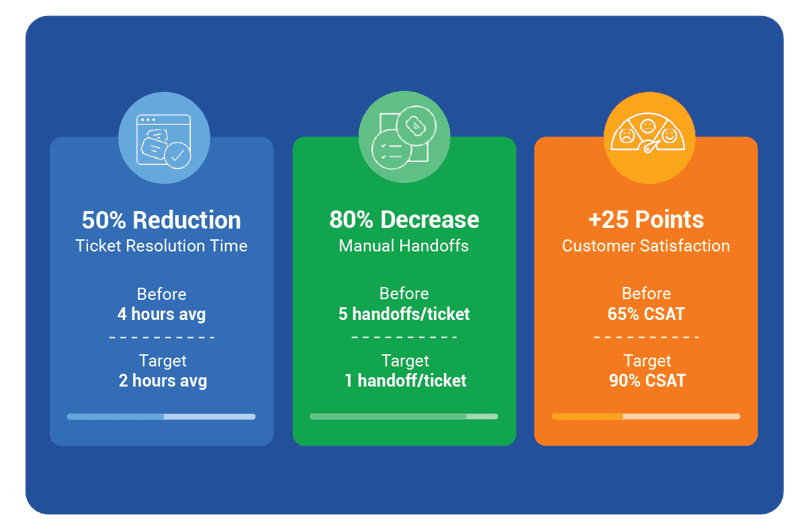 50% Reduction
Ticket Resolution Time

Before
4 hours avg

Target
2 hours avg

80% Decrease
Manual Handoffs

Before
5 handoffs/ticket

Target
1 handoff/ticket

+25 Points
Customer Satisfaction

Before
65% CSAT

Target
90% CSAT